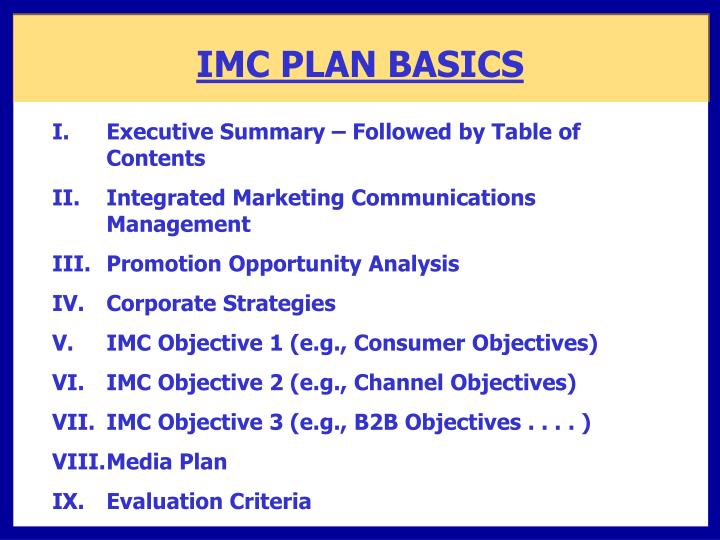 IMC PLAN BASICS

I. Executive Summary – Followed by Table of Contents

II. Integrated Marketing Communications Management

III. Promotion Opportunity Analysis

IV. Corporate Strategies

V. IMC Objective 1 (e.g., Consumer Objectives)

VI. IMC Objective 2 (e.g., Channel Objectives)

VII. IMC Objective 3 (e.g., B2B Objectives . . . . )

VIII. Media Plan

IX. Evaluation Criteria